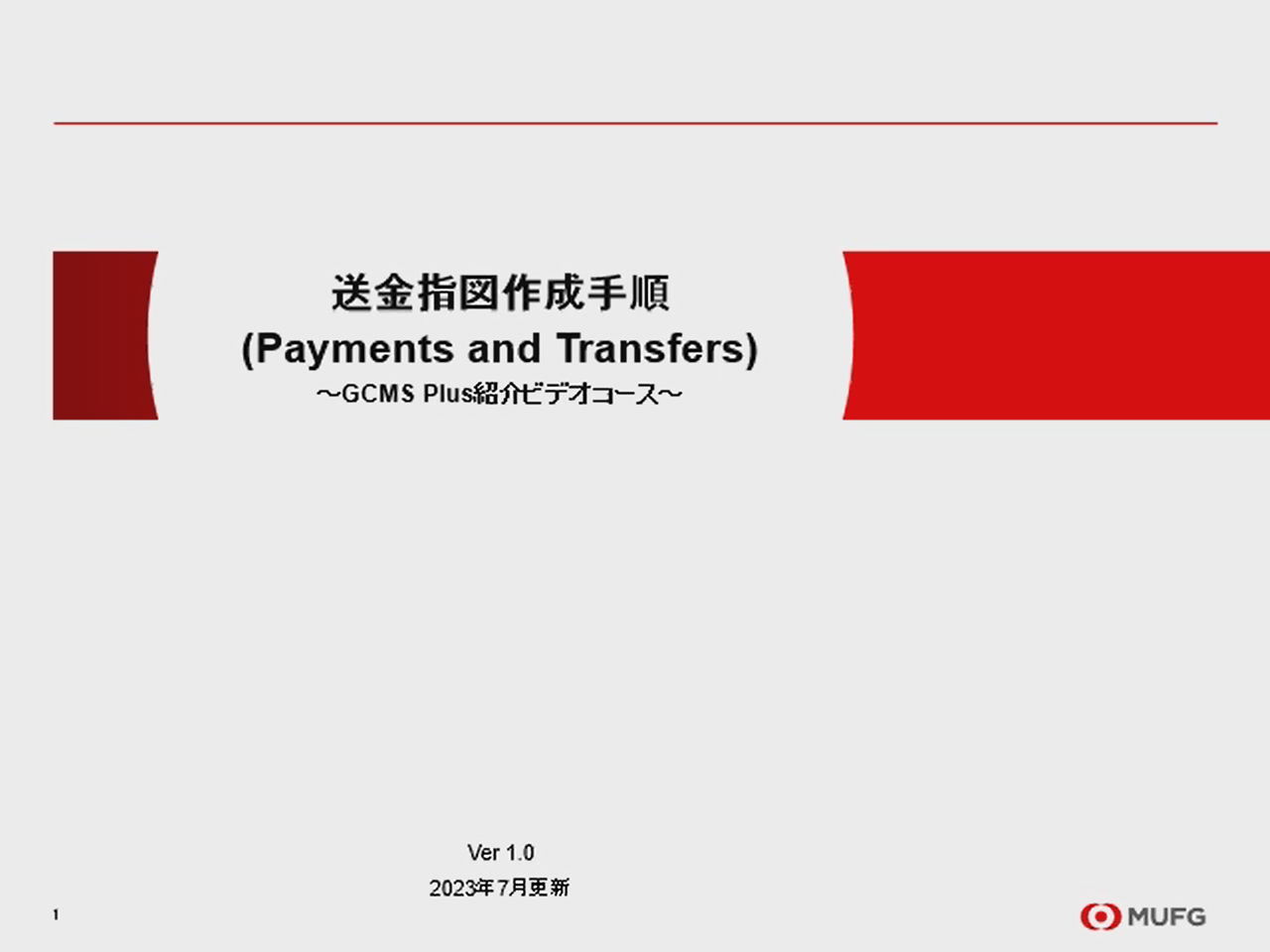 送金指図作成手順
(Payments and Transfers)
～GCMS Plus紹介ビデオコース～

Ver 1.0
2023年7月更新

1

MUFG